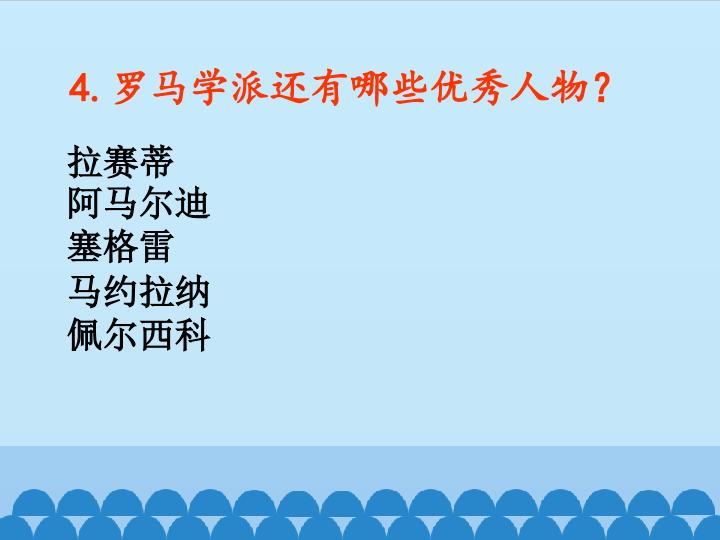 4.罗马学派还有哪些优秀人物？

拉赛蒂
阿马尔迪
塞格雷
马约拉纳
佩尔西科